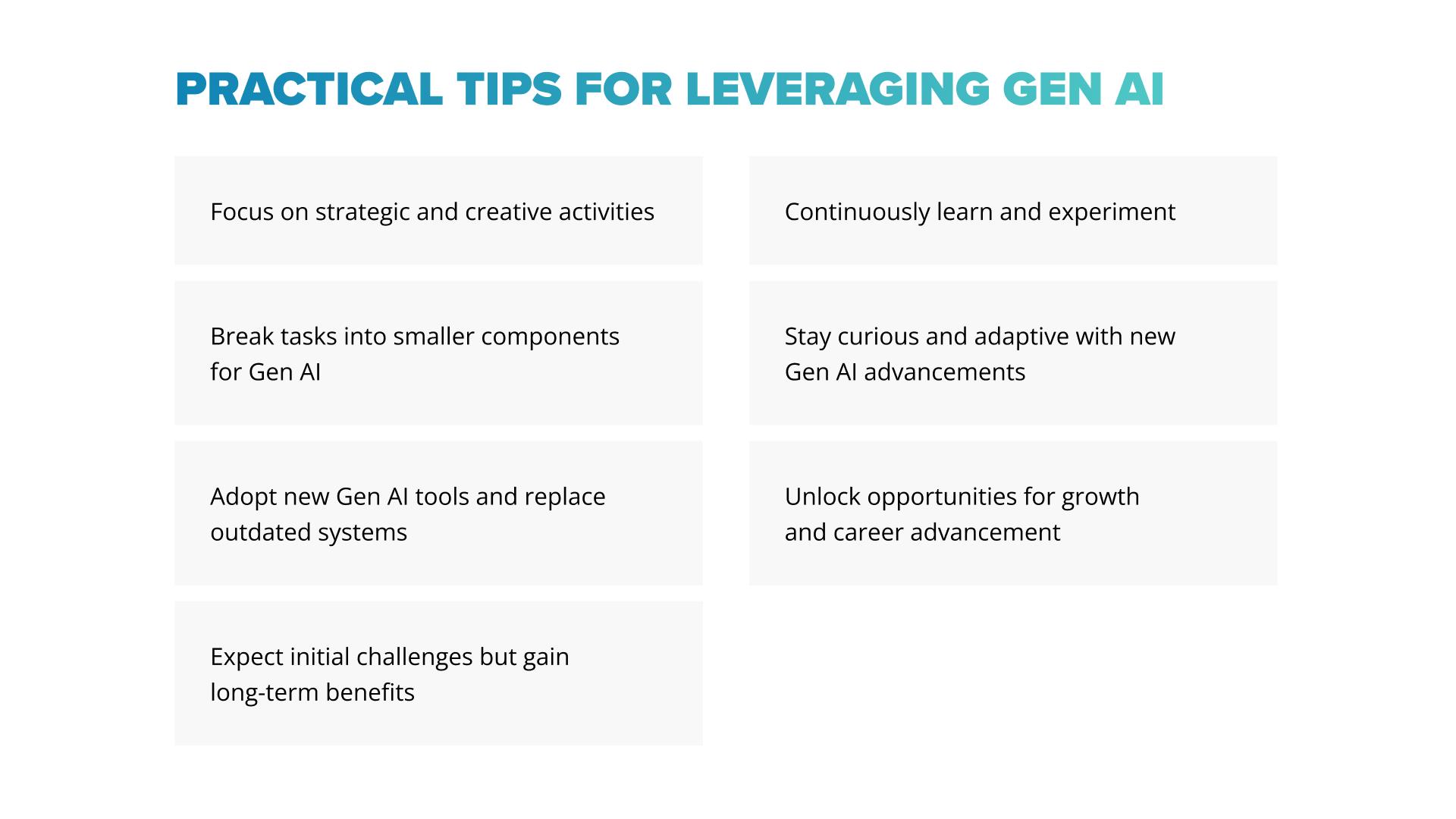 PRACTICAL TIPS FOR LEVERAGING GEN AI

Focus on strategic and creative activities

Break tasks into smaller components for Gen AI

Adopt new Gen AI tools and replace outdated systems

Expect initial challenges but gain long-term benefits

Continuously learn and experiment

Stay curious and adaptive with new Gen AI advancements

Unlock opportunities for growth and career advancement